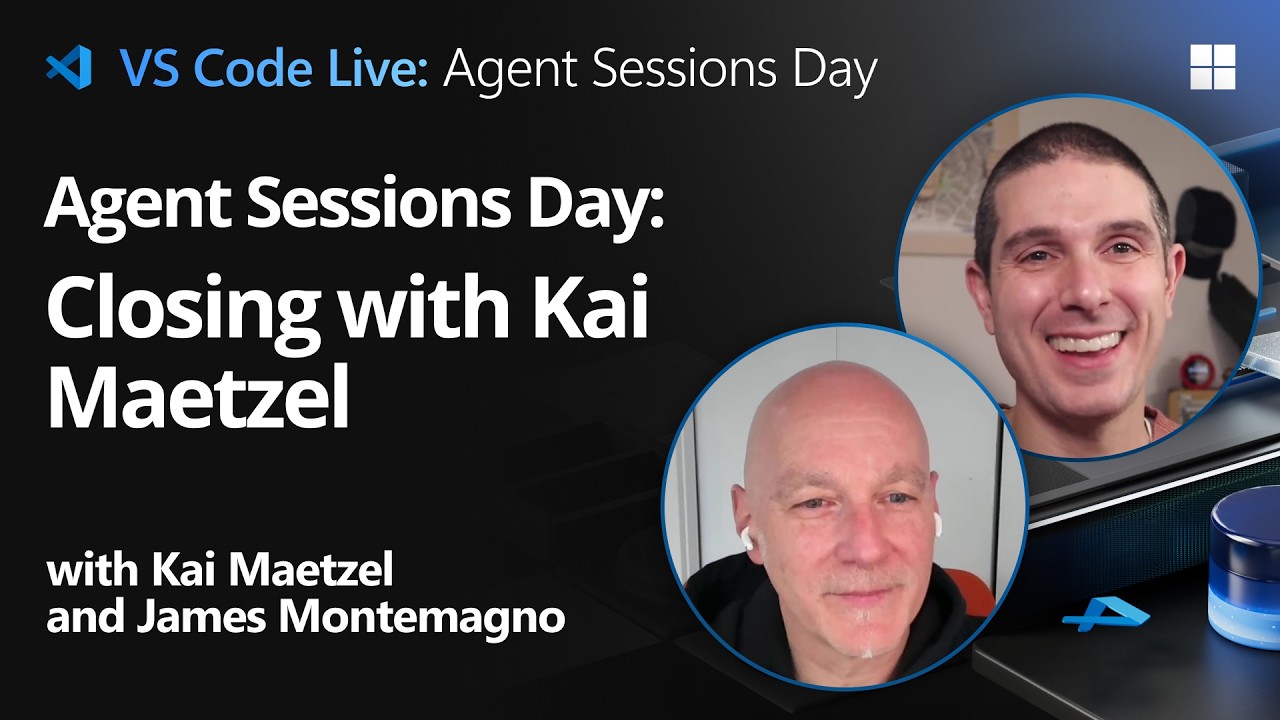 VS Code Live: Agent Sessions Day

Agent Sessions Day:
Closing with Kai Maetzel

with Kai Maetzel
and James Montemagno